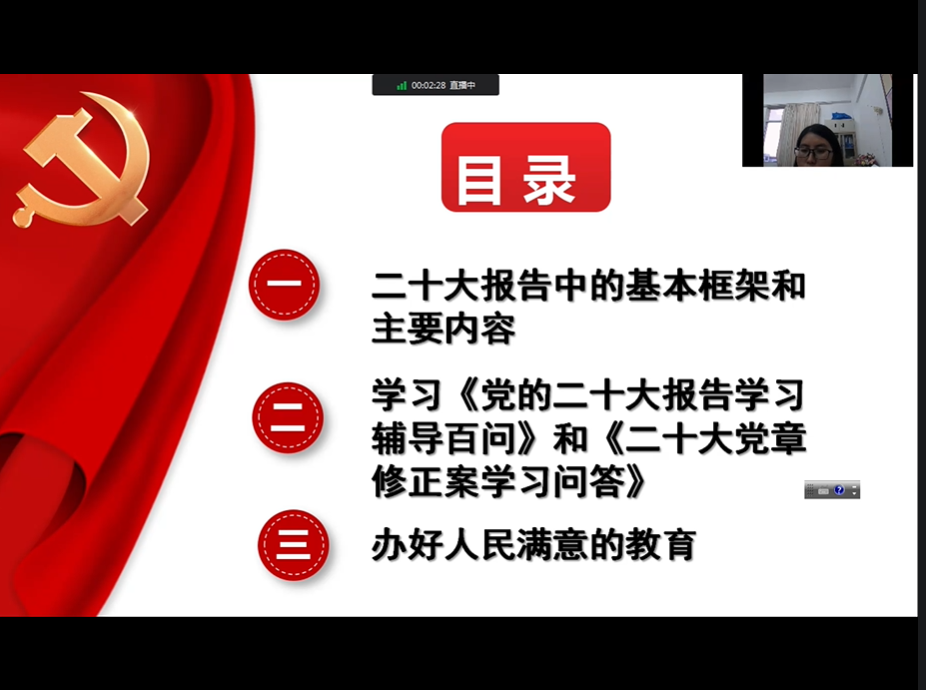 00:02:28 直播中

目录

一 二十大报告中的基本框架和主要内容

二 学习《党的二十大报告学习辅导百问》和《二十大党章修正案学习问答》

三 办好人民满意的教育